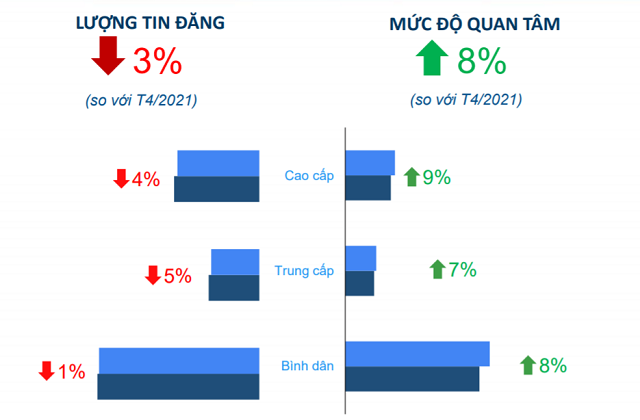 LƯỢNG TIN ĐĂNG
3%
(so với T4/2021)

MỨC ĐỘ QUAN TÂM
8%
(so với T4/2021)

4%
Cao cấp
9%

5%
Trung cấp
7%

1%
Bình dân
8%